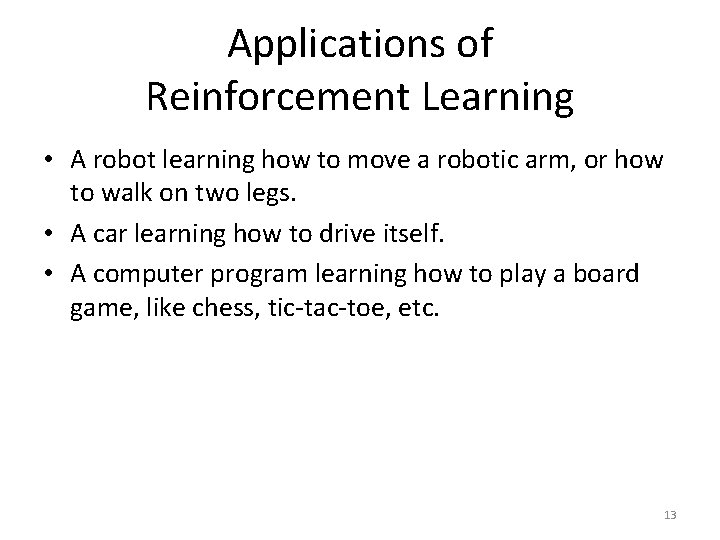 Applications of
Reinforcement Learning

• A robot learning how to move a robotic arm, or how to walk on two legs.
• A car learning how to drive itself.
• A computer program learning how to play a board game, like chess, tic-tac-toe, etc.

13